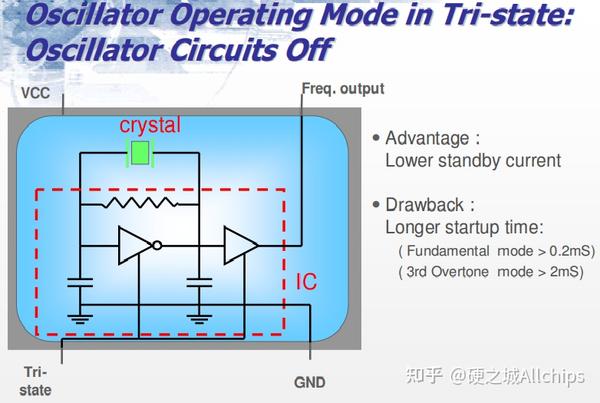 Oscillator Operating Mode in Tri-state: Oscillator Circuits Off

VCC

Freq. output

crystal

IC

Tri-state

GND

• Advantage : Lower standby current

• Drawback : Longer startup time:
( Fundamental mode > 0.2mS)
( 3rd Overtone mode > 2mS)

知乎 @硬之城Allchips